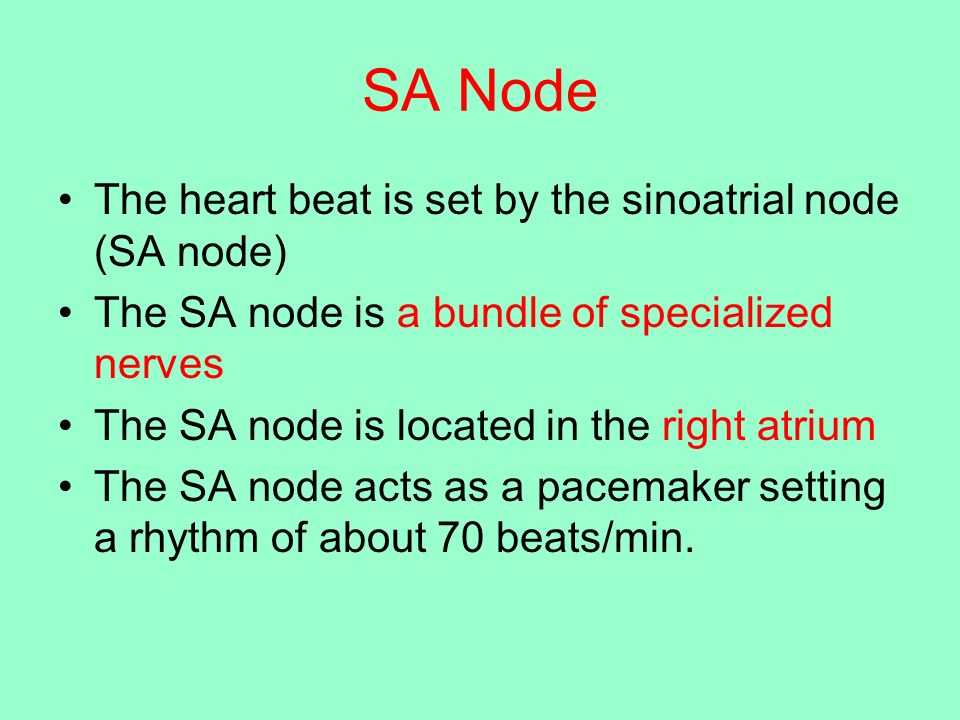 SA Node

• The heart beat is set by the sinoatrial node (SA node)
• The SA node is a bundle of specialized nerves
• The SA node is located in the right atrium
• The SA node acts as a pacemaker setting a rhythm of about 70 beats/min.